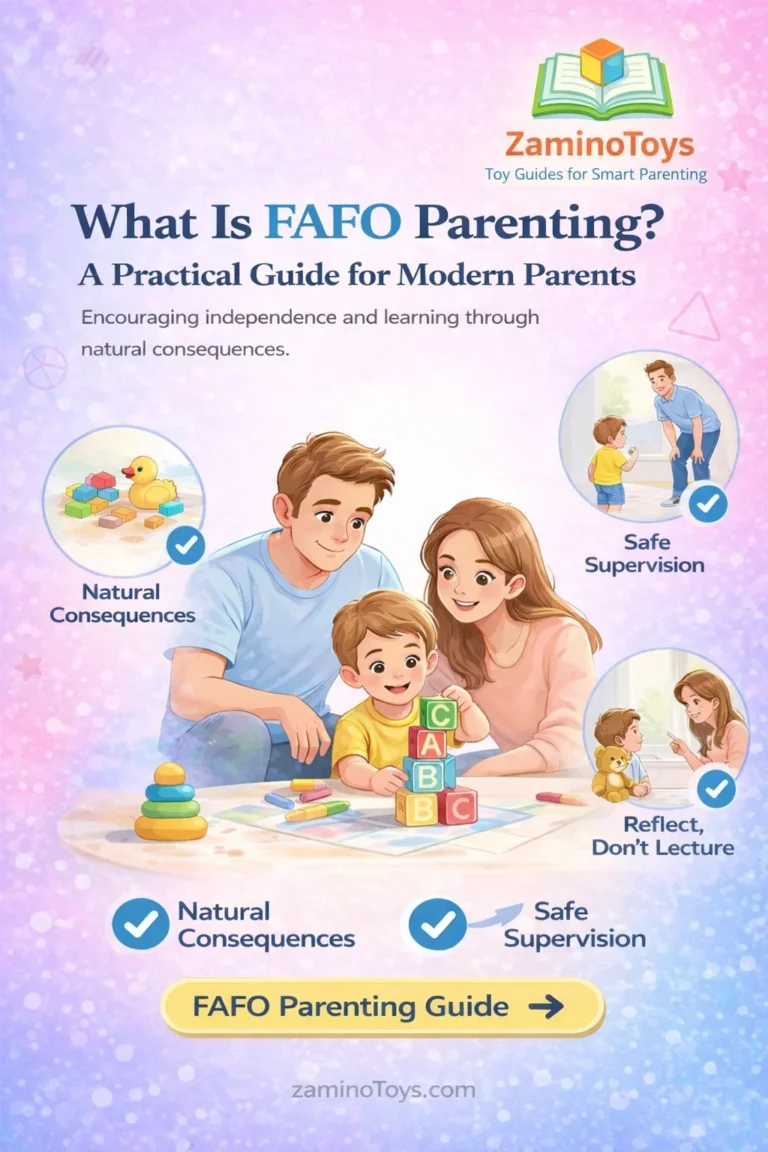 ZaminoToys
Toy Guides for Smart Parenting

What Is FAFO Parenting?
A Practical Guide for Modern Parents

Encouraging independence and learning through natural consequences.

Natural Consequences

Safe Supervision

C
A
B
B C

Reflect, Don't Lecture

Natural Consequences

Safe Supervision

FAFO Parenting Guide →

zaminoToys.com